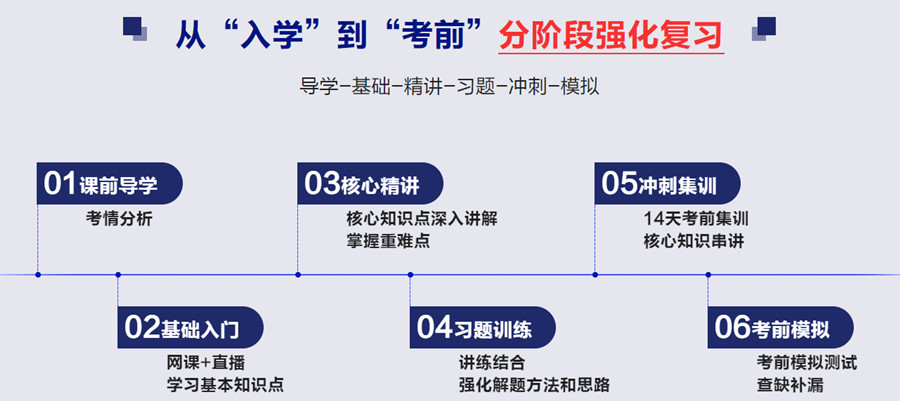 从“入学”到“考前”分阶段强化复习

导学-基础-精讲-习题-冲刺-模拟

01课前导学
考情分析

02基础入门
网课+直播
学习基本知识点

03核心精讲
核心知识点深入讲解
掌握重难点

04习题训练
讲练结合
强化解题方法和思路

05冲刺集训
14天考前集训
核心知识串讲

06考前模拟
考前模拟测试
查缺补漏